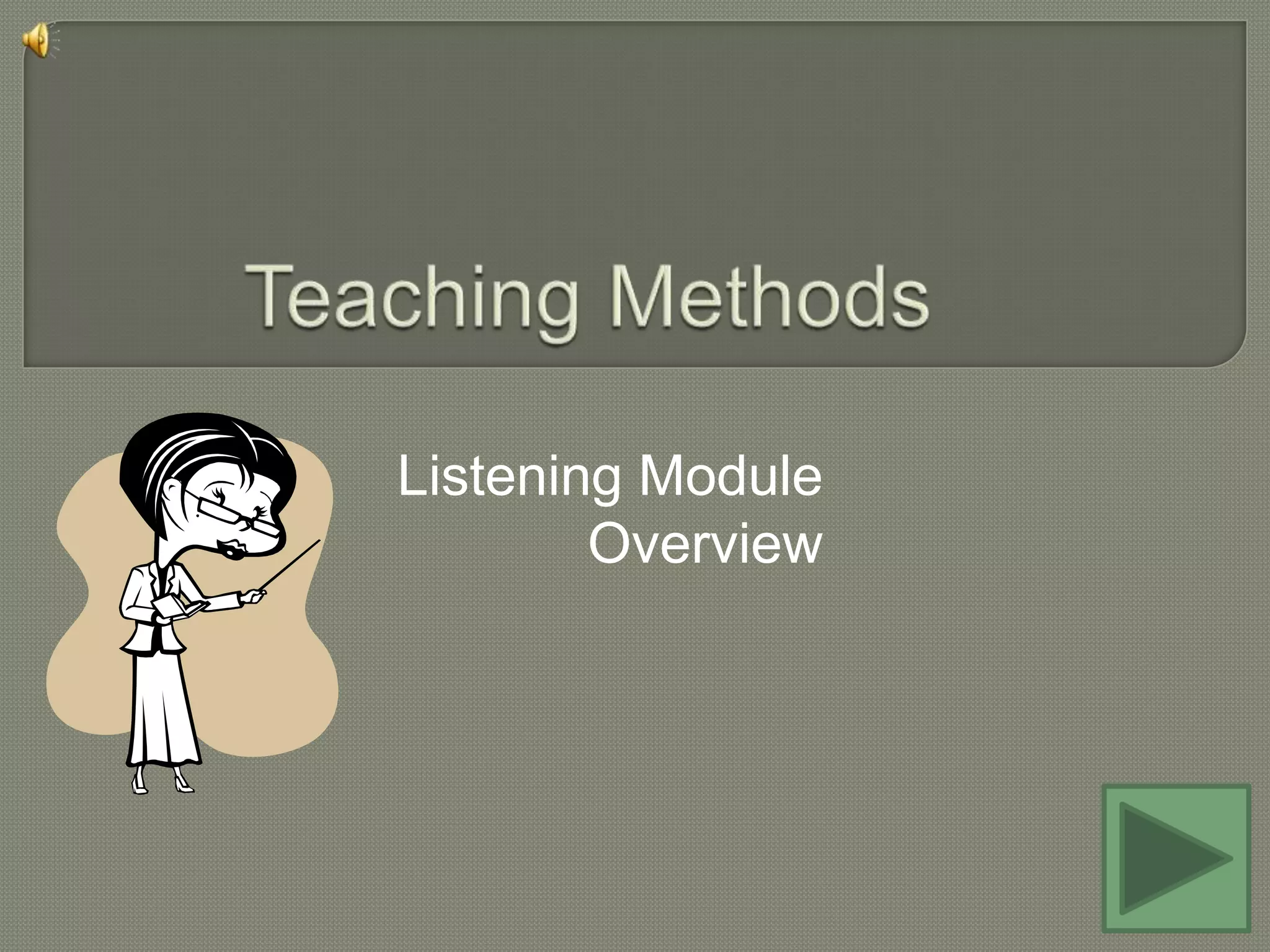 Teaching Methods

Listening Module Overview